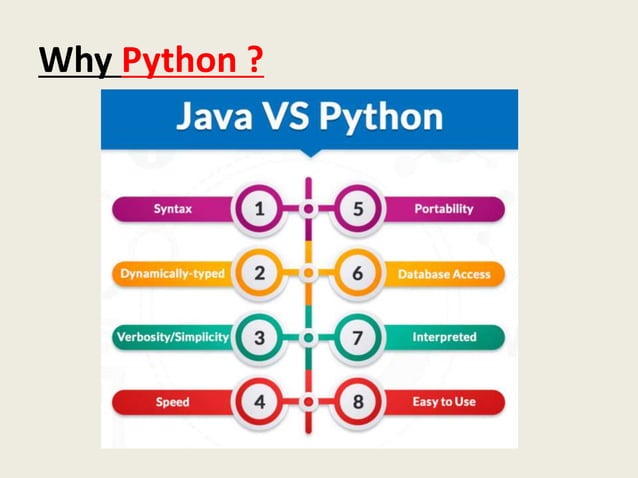 Why Python ?

Java VS Python

Syntax 1

Dynamically-typed 2

Verbosity/Simplicity 3

Speed 4

5 Portability

6 Database Access

7 Interpreted

8 Easy to Use